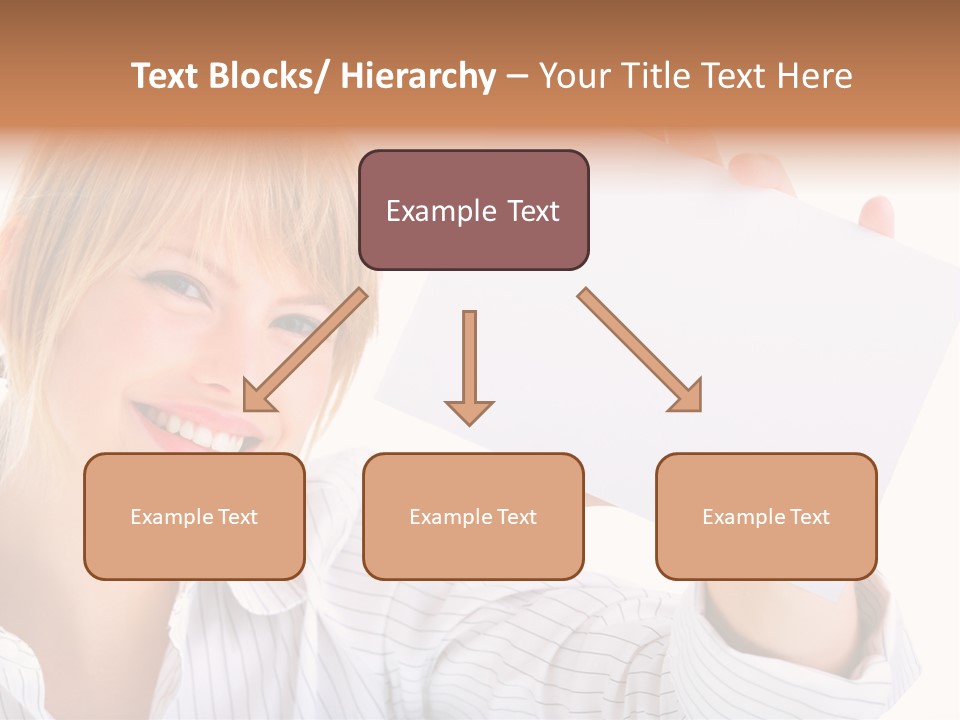 Text Blocks/ Hierarchy – Your Title Text Here

Example Text

Example Text

Example Text

Example Text